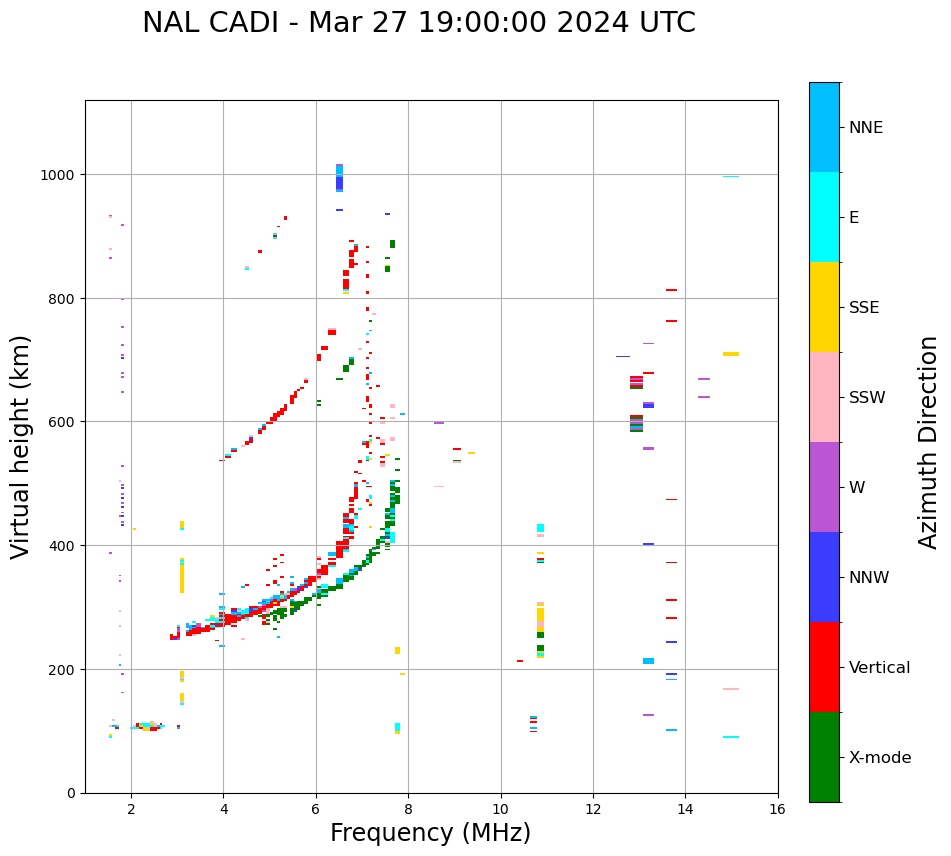 NAL CADI - Mar 27 19:00:00 2024 UTC

Virtual height (km)

1000
800
600
400
200
0

2
4
6
8
10
12
14
16

Frequency (MHz)

NNE
E
SSE
SSW
W
NNW
Vertical
X-mode

Azimuth Direction